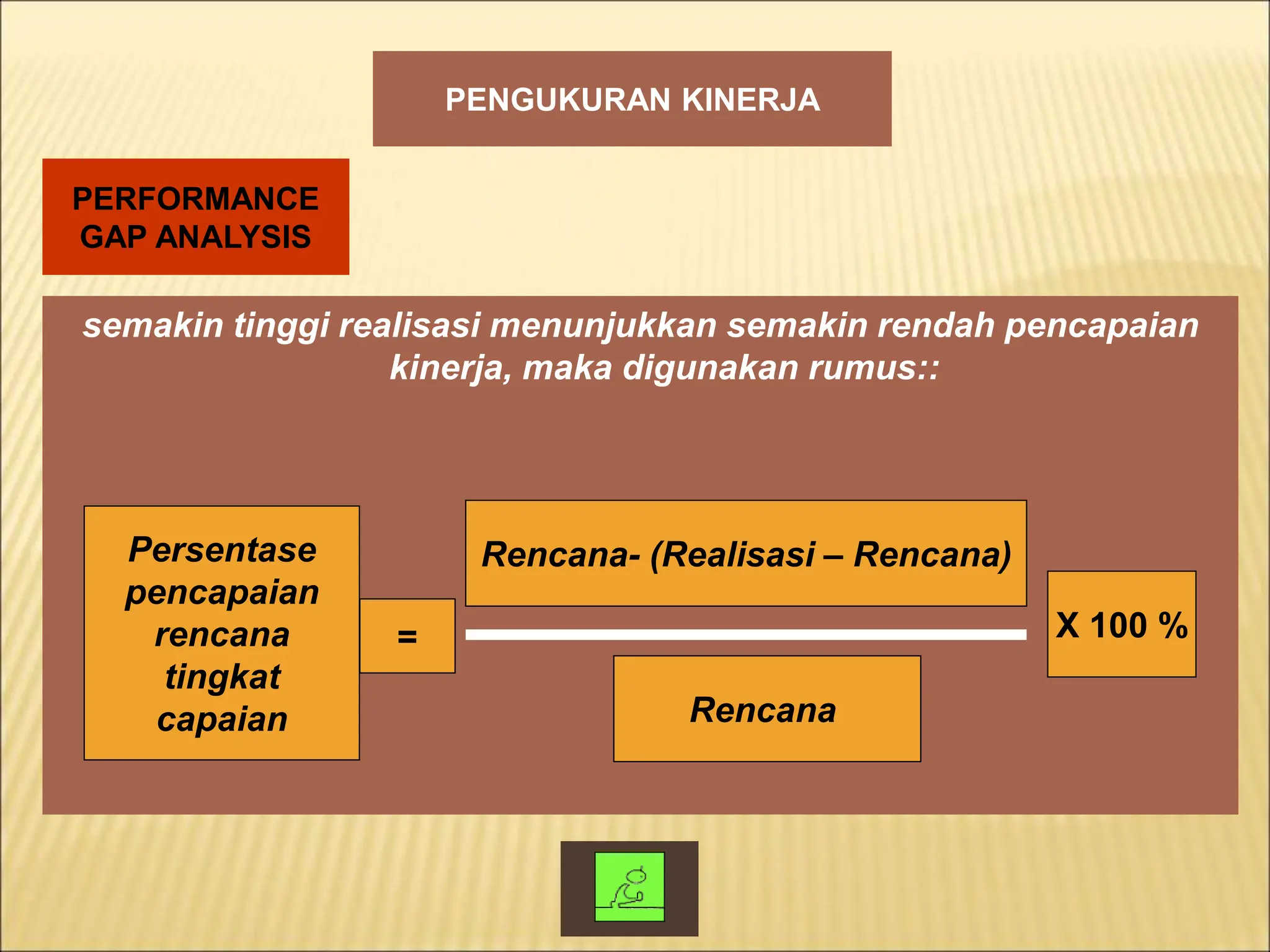 PENGUKURAN KINERJA

PERFORMANCE GAP ANALYSIS

semakin tinggi realisasi menunjukkan semakin rendah pencapaian kinerja, maka digunakan rumus::

Persentase pencapaian rencana tingkat capaian

=

Rencana- (Realisasi – Rencana)

Rencana

X 100 %